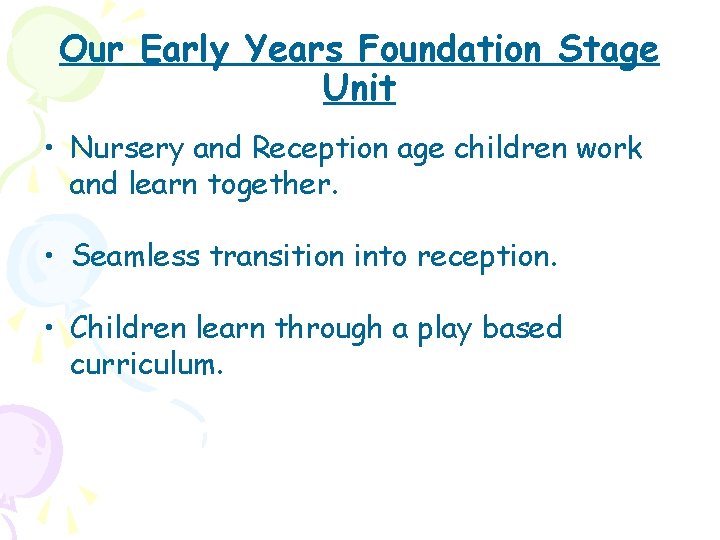 Our Early Years Foundation Stage Unit

• Nursery and Reception age children work and learn together.

• Seamless transition into reception.

• Children learn through a play based curriculum.